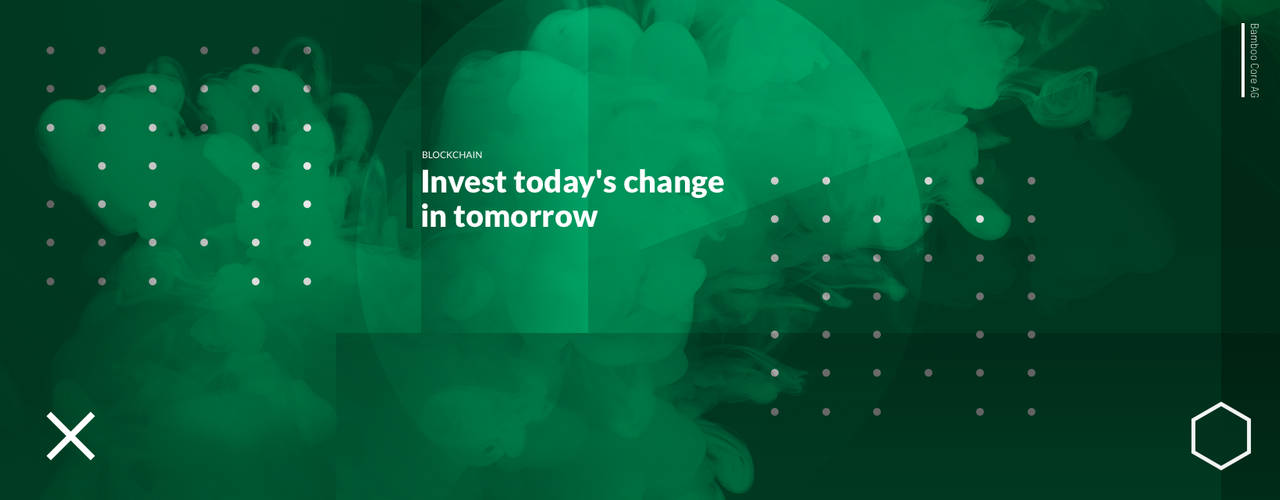 BLOCKCHAIN
Invest today's change in tomorrow

Bamboo Core AG